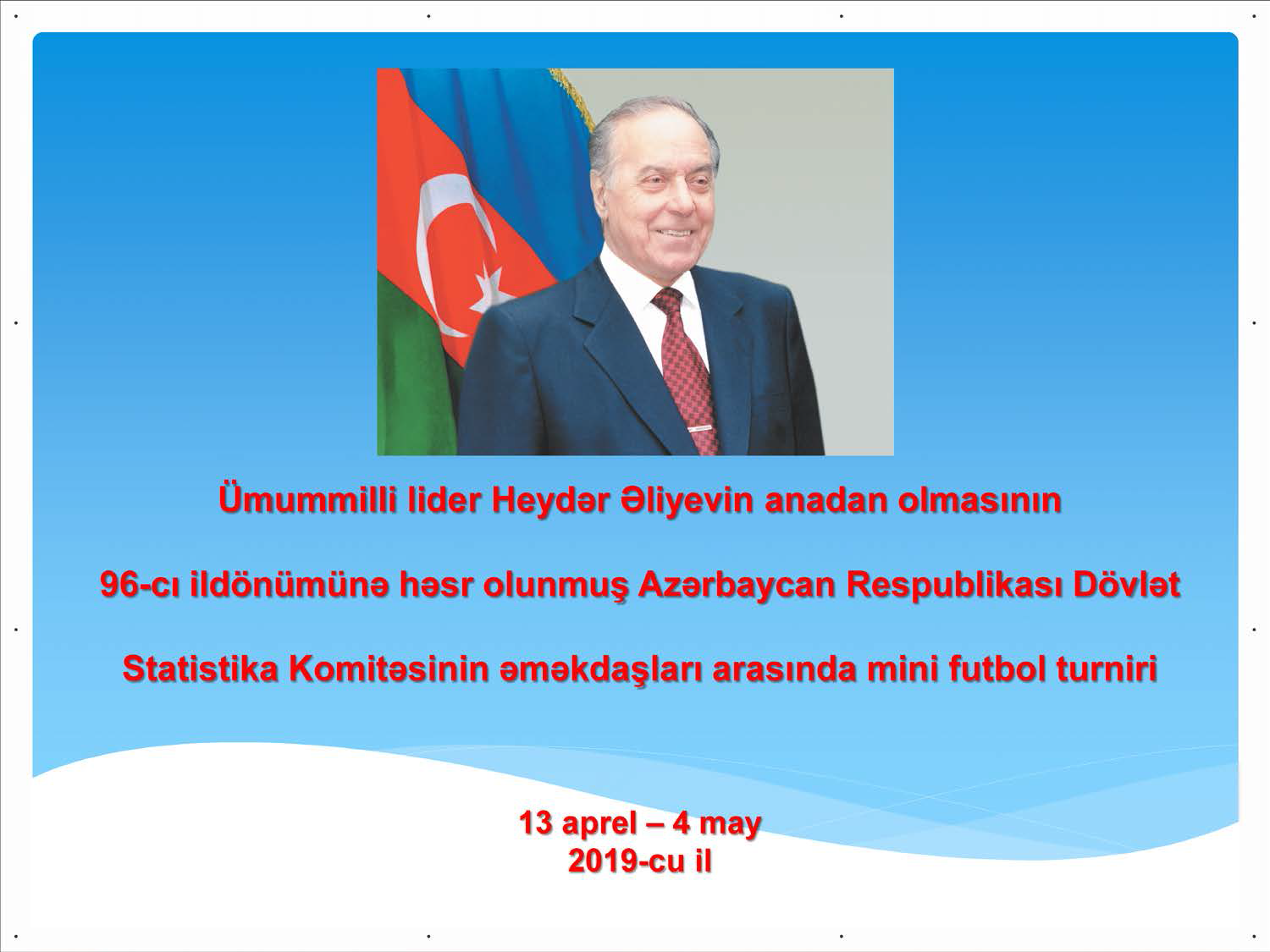 Ümummilli lider Heydər Əliyevin anadan olmasının

96-cı ildönümünə həsr olunmuş Azərbaycan Respublikası Dövlət

Statistika Komitəsinin əməkdaşları arasında mini futbol turniri

13 aprel – 4 may
2019-cu il